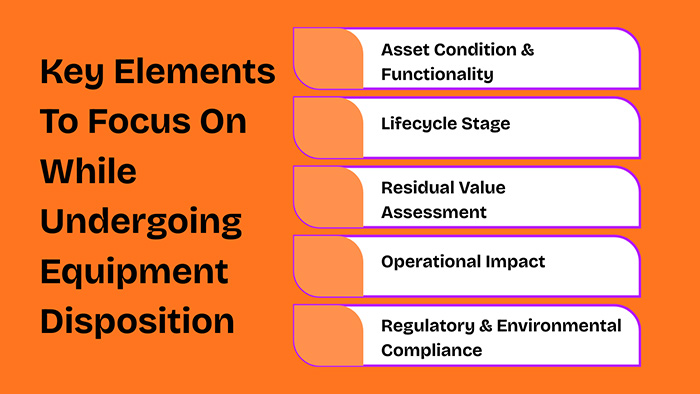 Key Elements To Focus On While Undergoing Equipment Disposition

Asset Condition & Functionality

Lifecycle Stage

Residual Value Assessment

Operational Impact

Regulatory & Environmental Compliance